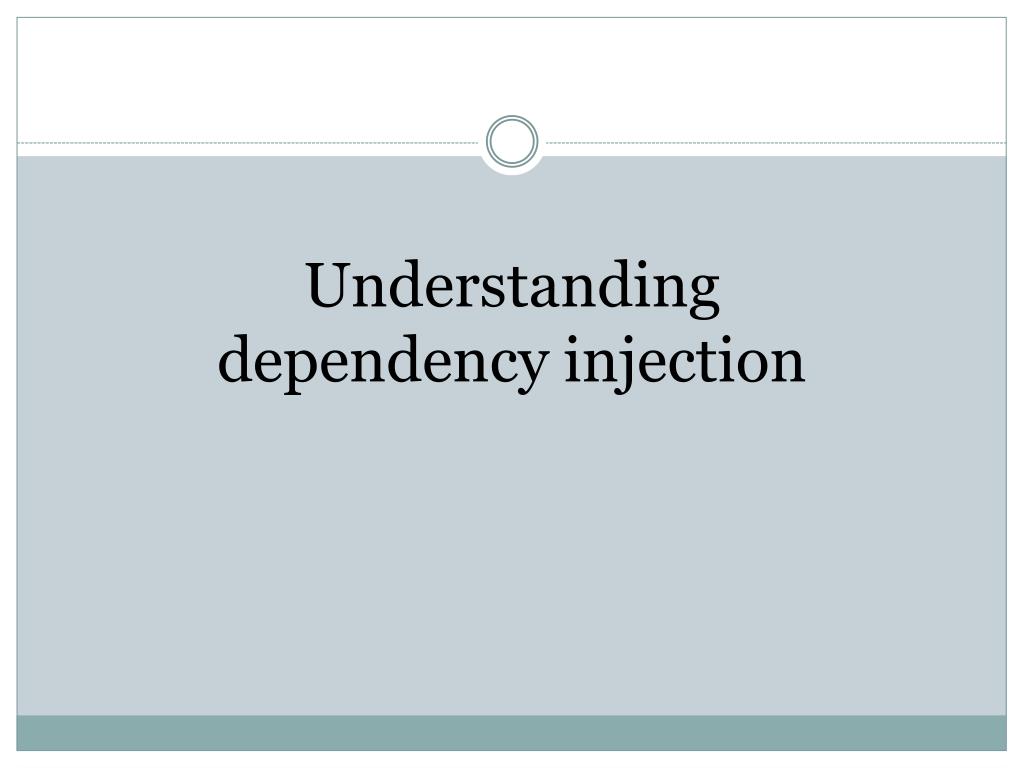 Understanding dependency injection